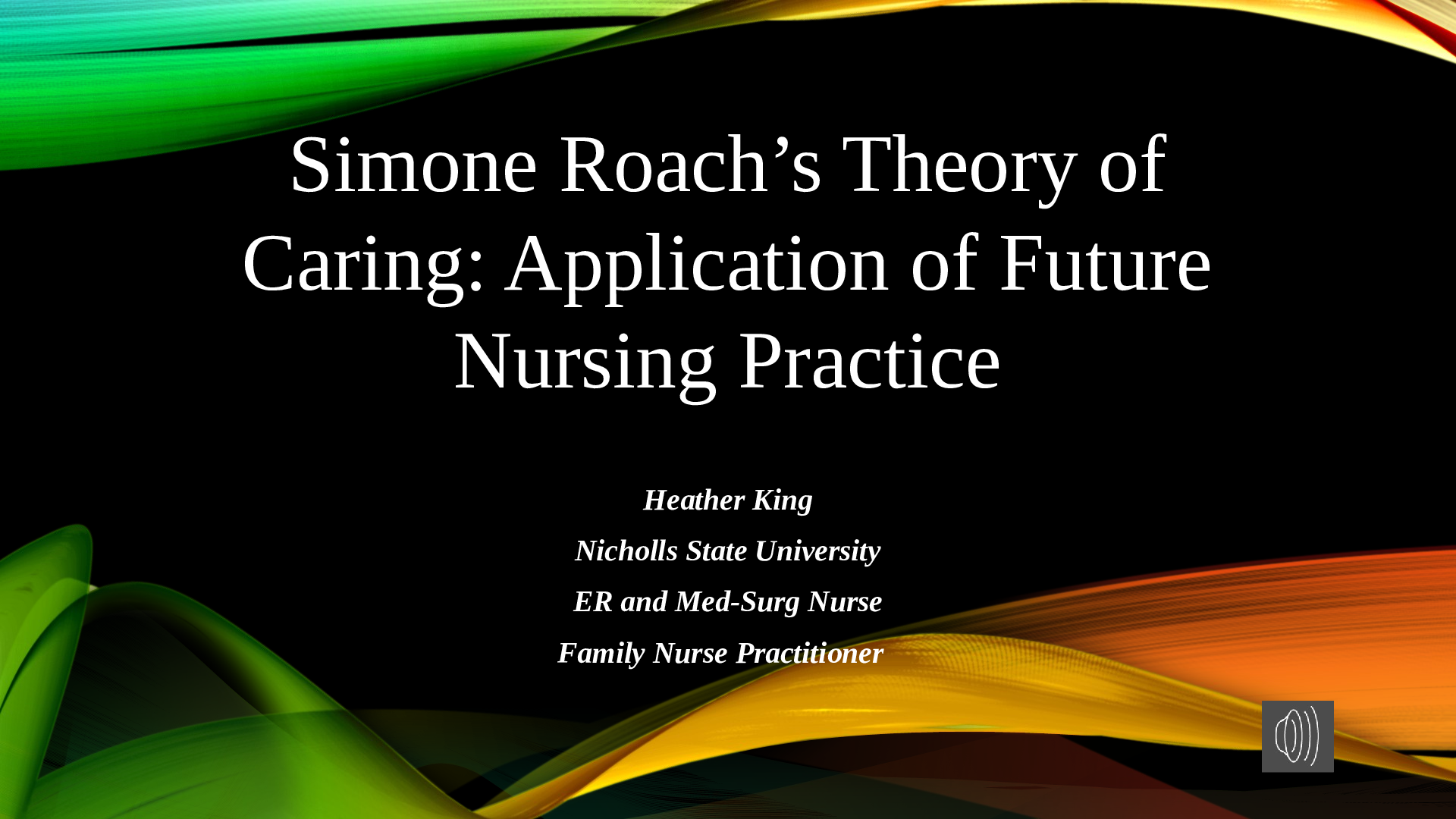 Simone Roach’s Theory of Caring: Application of Future Nursing Practice

Heather King

Nicholls State University

ER and Med-Surg Nurse

Family Nurse Practitioner